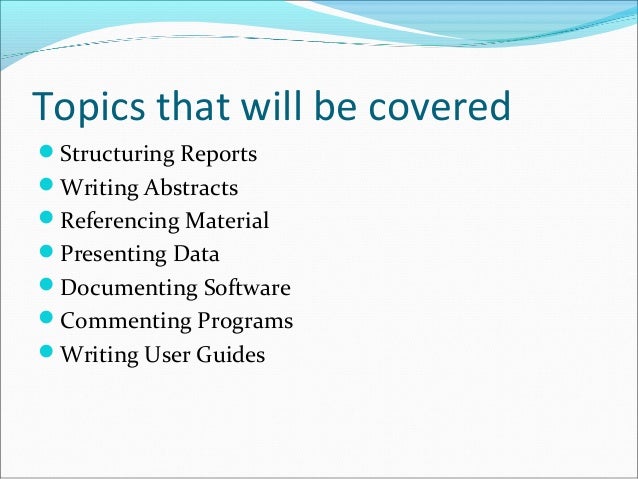 Topics that will be covered

- Structuring Reports
- Writing Abstracts
- Referencing Material
- Presenting Data
- Documenting Software
- Commenting Programs
- Writing User Guides